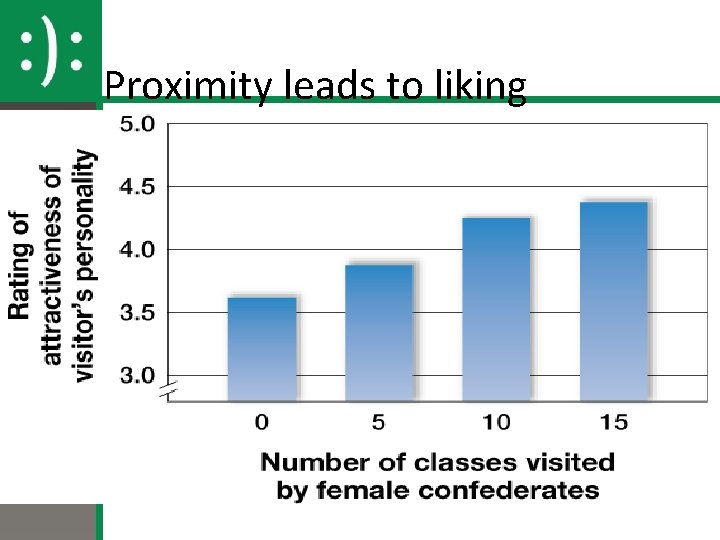 :):

Proximity leads to liking

Rating of attractiveness of visitor's personality

5.0
4.5
4.0
3.5
3.0

0
5
10
15

Number of classes visited by female confederates